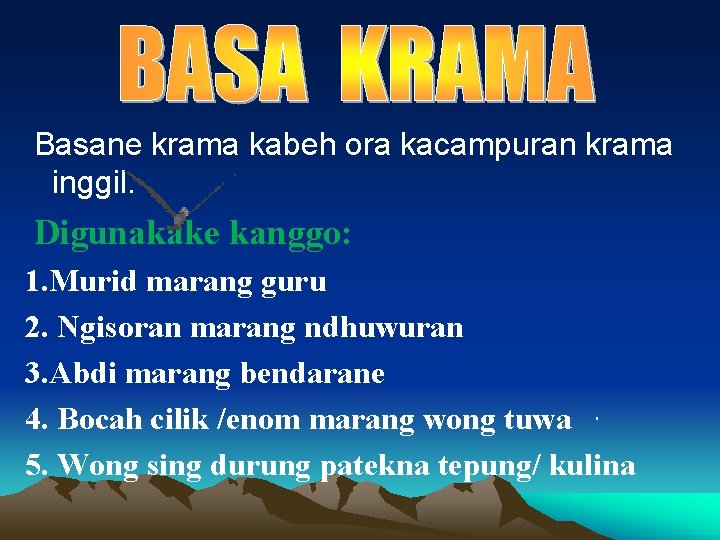 BASA KRAMA

Basane krama kabeh ora kacampuran krama inggil.

Digunakake kanggo:

1.Murid marang guru

2. Ngisoran marang ndhuwuran

3.Abdi marang bendarane

4. Bocah cilik /enom marang wong tuwa

5. Wong sing durung patekna tepung/ kulina